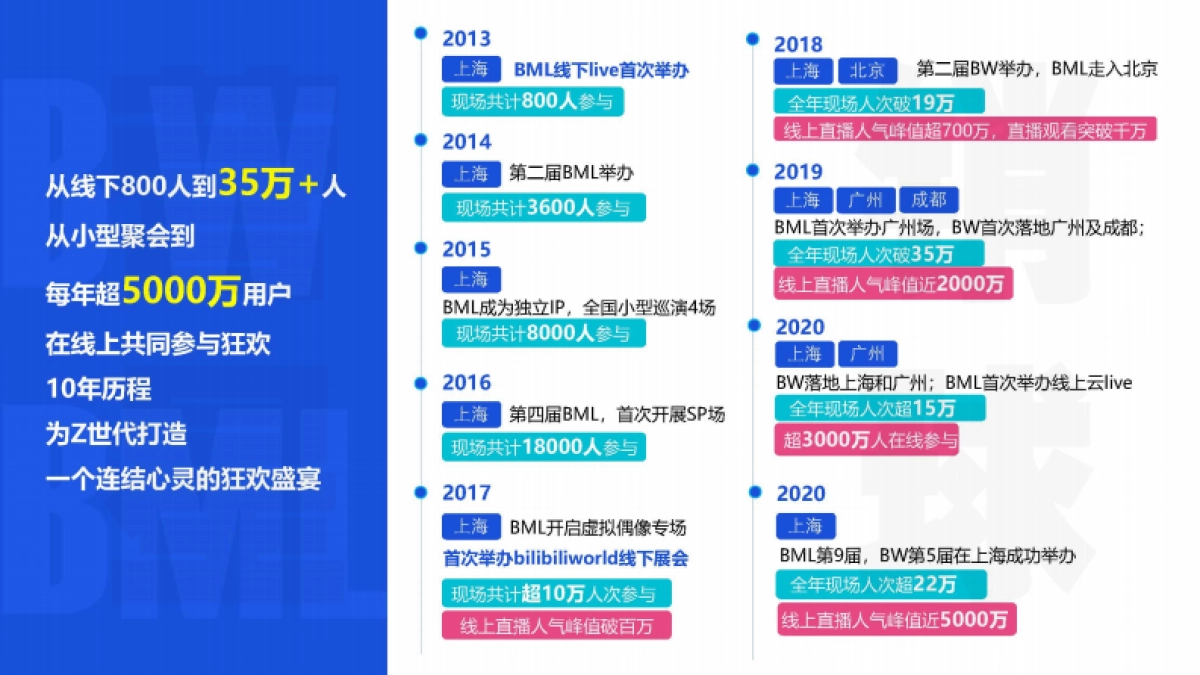 从线下800人到35万＋人
从小型聚会到
每年超5000万用户
在线上共同参与狂欢
10年历程
为Z世代打造
一个连结心灵的狂欢盛宴

2013
上海 BML线下live首次举办
现场共计800人参与

2014
上海 第二届BML举办
现场共计3600人参与

2015
上海
BML成为独立IP，全国小型巡演4场
现场共计8000人参与

2016
上海 第四届BML，首次开展SP场
现场共计18000人参与

2017
上海 BML开启虚拟偶像专场
首次举办bilibiliworld线下展会
现场共计超10万人次参与
线上直播人气峰值破百万

2018
上海 北京 第二届BW举办，BML走入北京
全年现场人次破19万
线上直播人气峰值超700万，直播观看突破千万

2019
上海 广州 成都
BML首次举办广州场，BW首次落地广州及成都；
全年现场人次破35万
线上直播人气峰值近2000万

2020
上海 广州
BW落地上海和广州；BML首次举办线上云live
全年现场人次超15万
超3000万人在线参与

2020
上海
BML第9届，BW第5届在上海成功举办
全年现场人次超22万
线上直播人气峰值近5000万